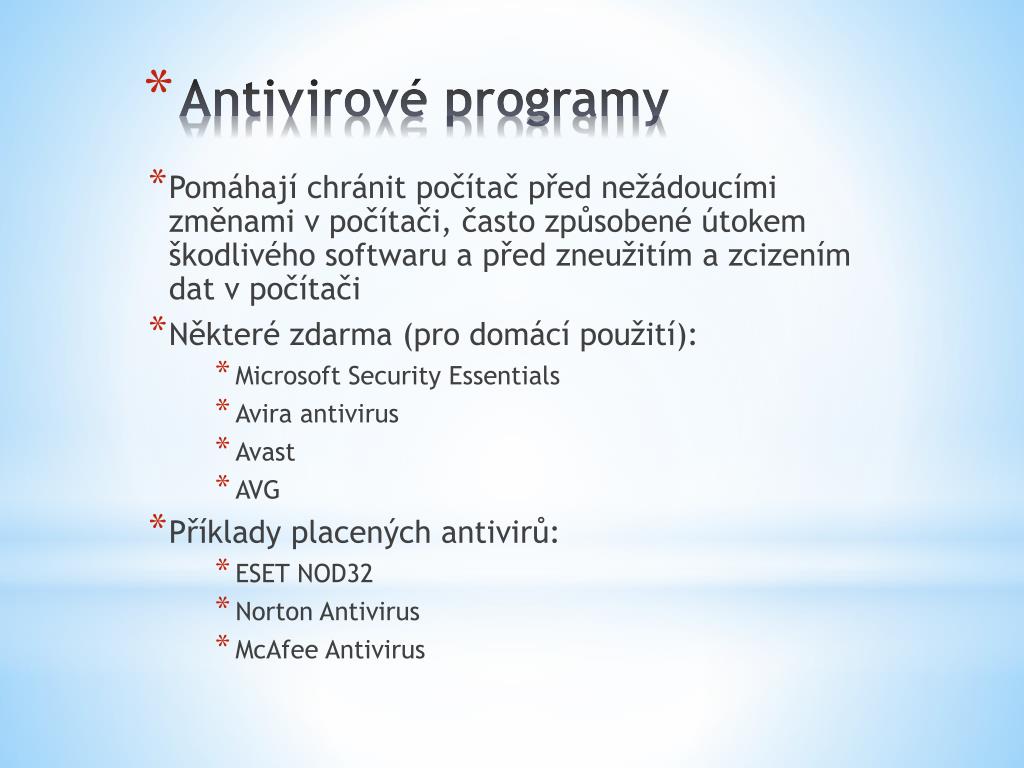 * Antivirové programy

* Pomáhají chránit počítač před nežádoucími změnami v počítači, často způsobené útokem škodlivého softwaru a před zneužitím a zcizením dat v počítači

* Některé zdarma (pro domácí použití):

* Microsoft Security Essentials

* Avira antivirus

* Avast

* AVG

* Příklady placených antivirů:

* ESET NOD32

* Norton Antivirus

* McAfee Antivirus